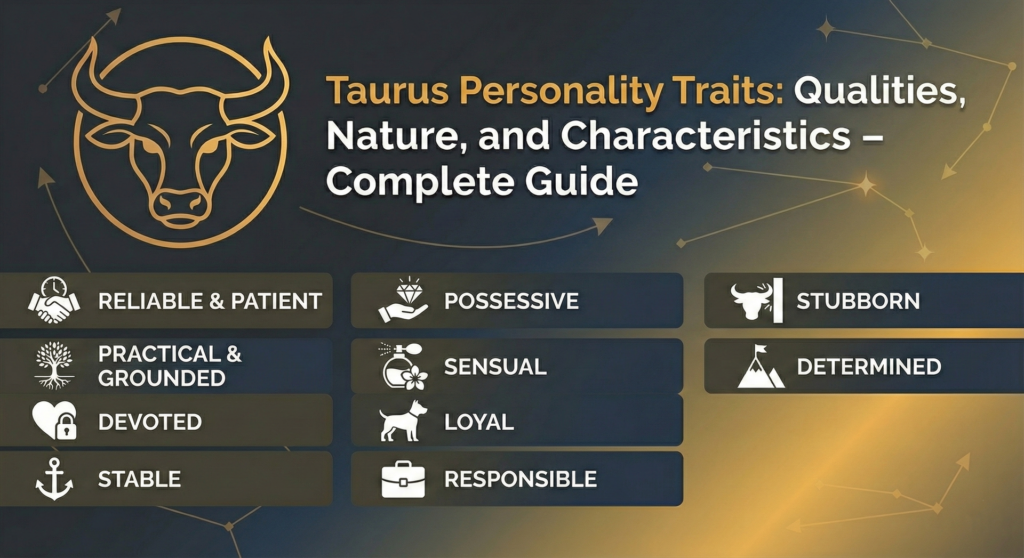 Taurus Personality Traits: Qualities, Nature, and Characteristics – Complete Guide

RELIABLE & PATIENT

PRACTICAL & GROUNDED

DEVOTED

STABLE

POSSESSIVE

SENSUAL

LOYAL

RESPONSIBLE

STUBBORN

DETERMINED